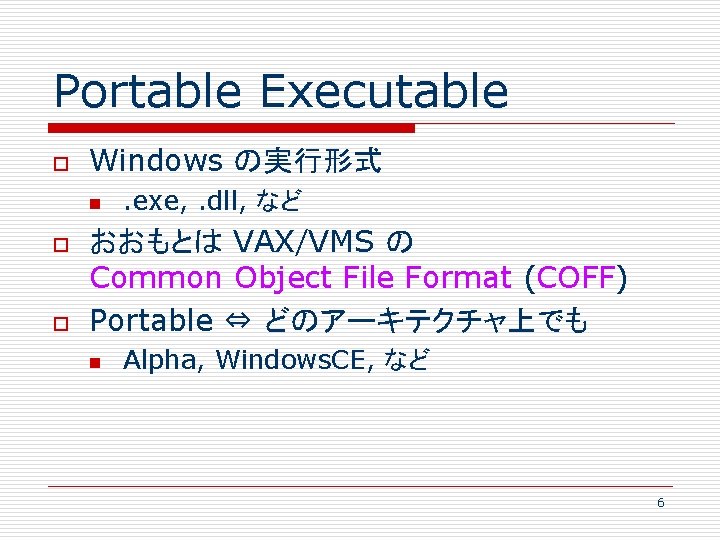 Portable Executable

Windows の実行形式

.exe, .dll, など

おおもとは VAX/VMS の Common Object File Format (COFF)

Portable ⇔ どのアーキテクチャ上でも

Alpha, WindowsCE, など

6